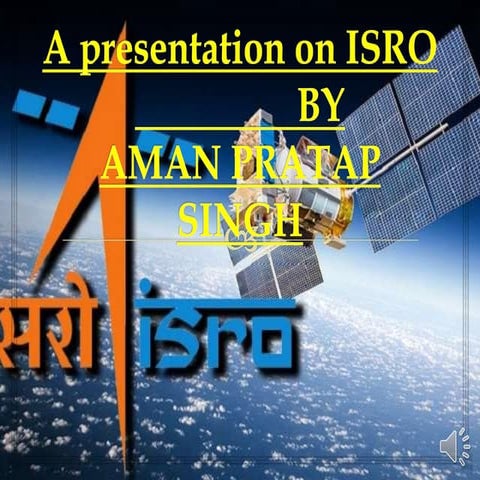 A presentation on ISRO

BY

AMAN PRATAP SINGH

सरो isro